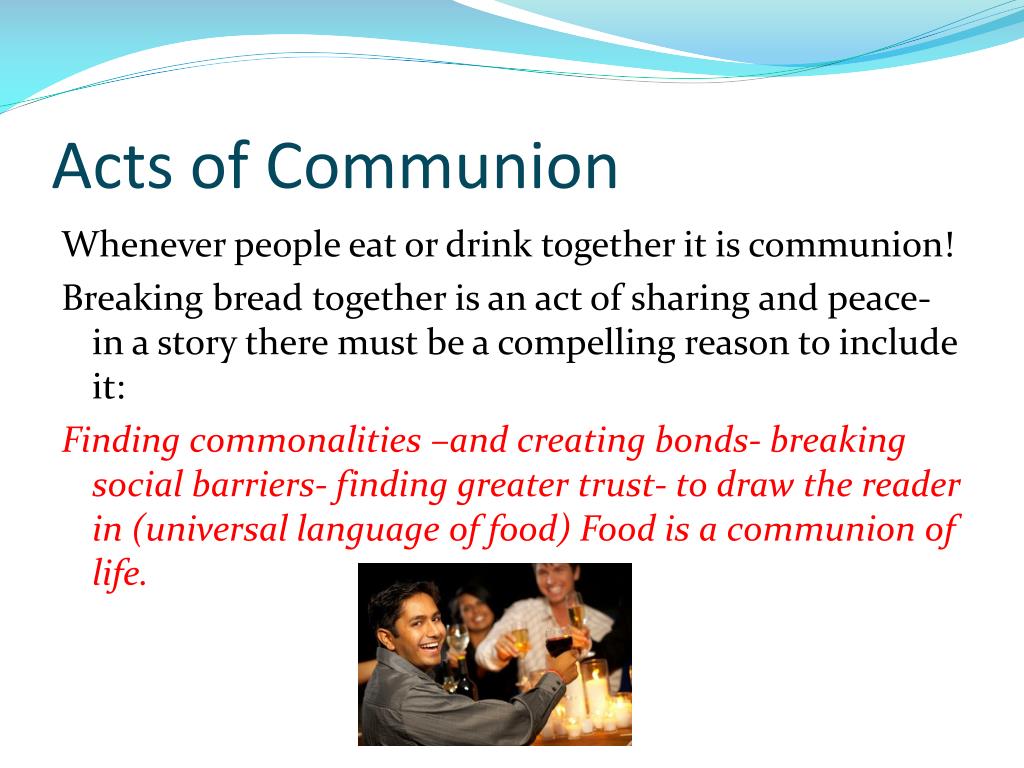 Acts of Communion

Whenever people eat or drink together it is communion!

Breaking bread together is an act of sharing and peace- in a story there must be a compelling reason to include it:

Finding commonalities –and creating bonds- breaking social barriers- finding greater trust- to draw the reader in (universal language of food) Food is a communion of life.